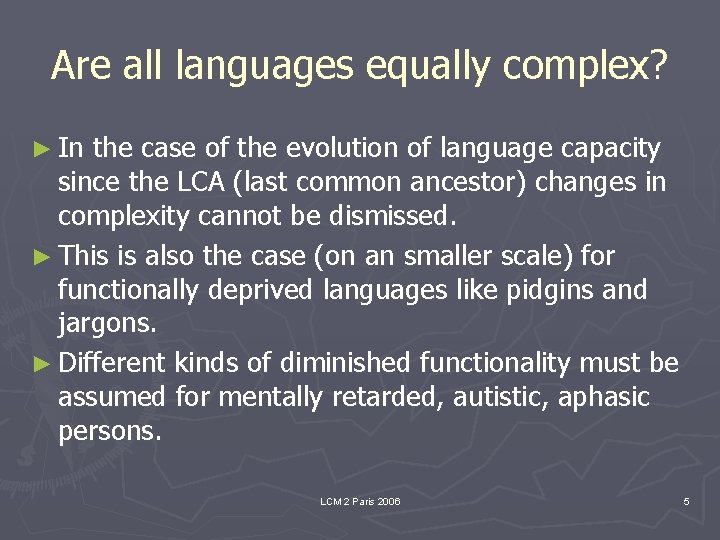 Are all languages equally complex?

► In the case of the evolution of language capacity since the LCA (last common ancestor) changes in complexity cannot be dismissed.

► This is also the case (on an smaller scale) for functionally deprived languages like pidgins and jargons.

► Different kinds of diminished functionality must be assumed for mentally retarded, autistic, aphasic persons.

LCM 2 Paris 2006

5